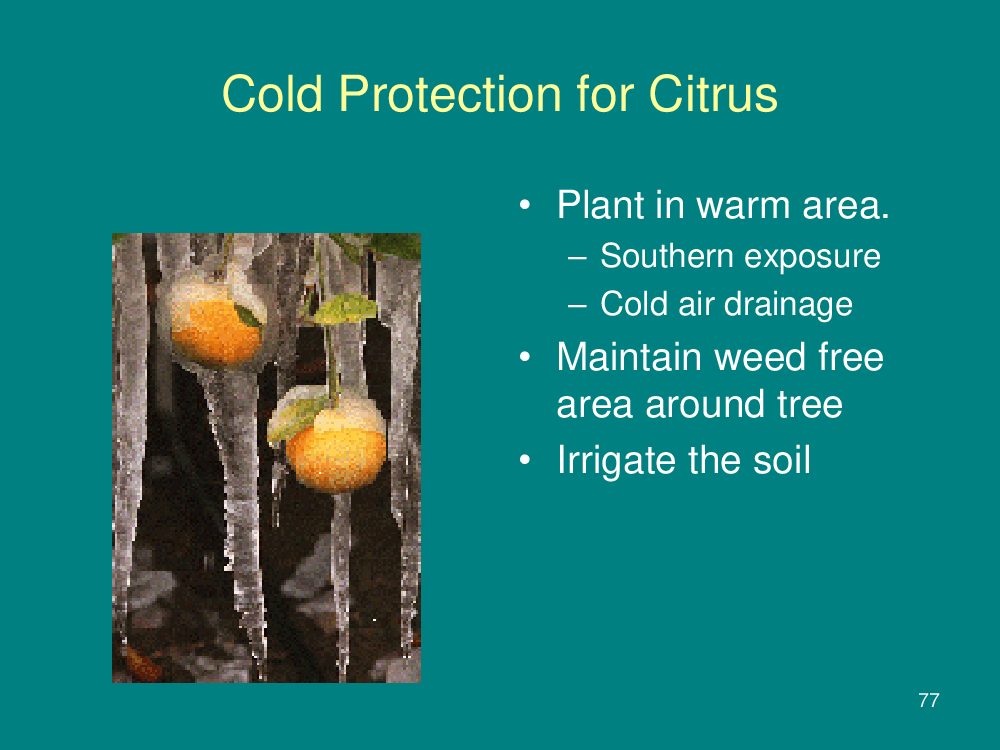 Cold Protection for Citrus

• Plant in warm area.
  – Southern exposure
  – Cold air drainage
• Maintain weed free area around tree
• Irrigate the soil

77